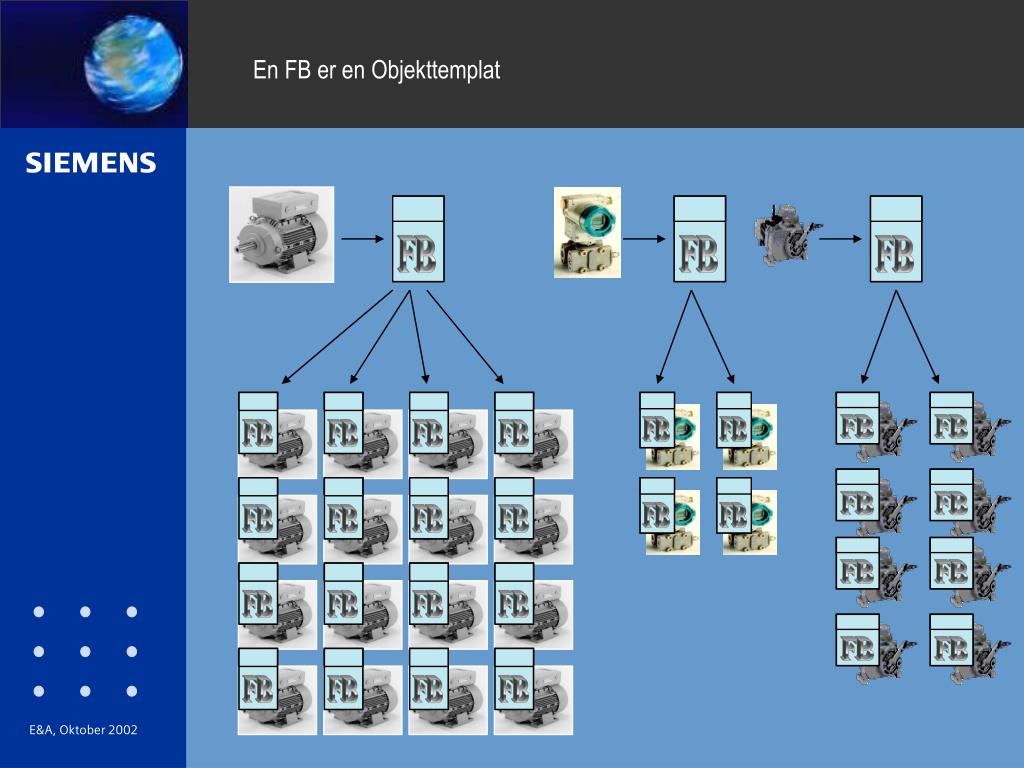 En FB er en Objekttemplat

SIEMENS

FB FB FB

FB FB FB FB
FB FB FB FB
FB FB FB FB
FB FB FB FB

FB FB
FB FB

FB FB
FB FB
FB FB
FB FB

E&A, Oktober 2002